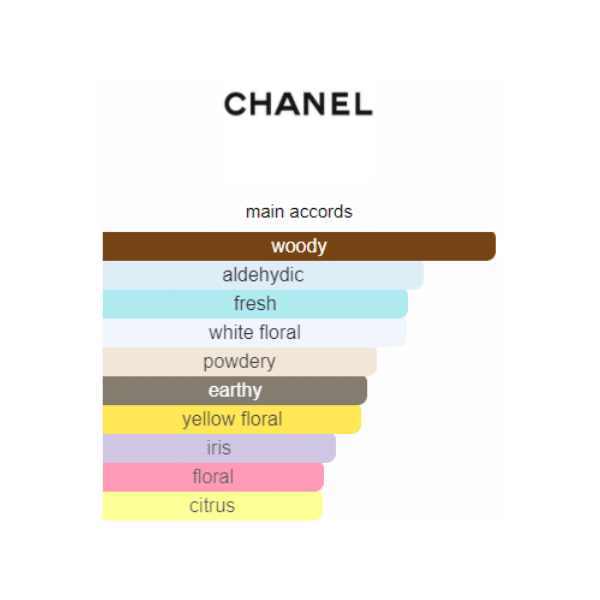 CHANEL

main accords

woody
aldehydic
fresh
white floral
powdery
earthy
yellow floral
iris
floral
citrus